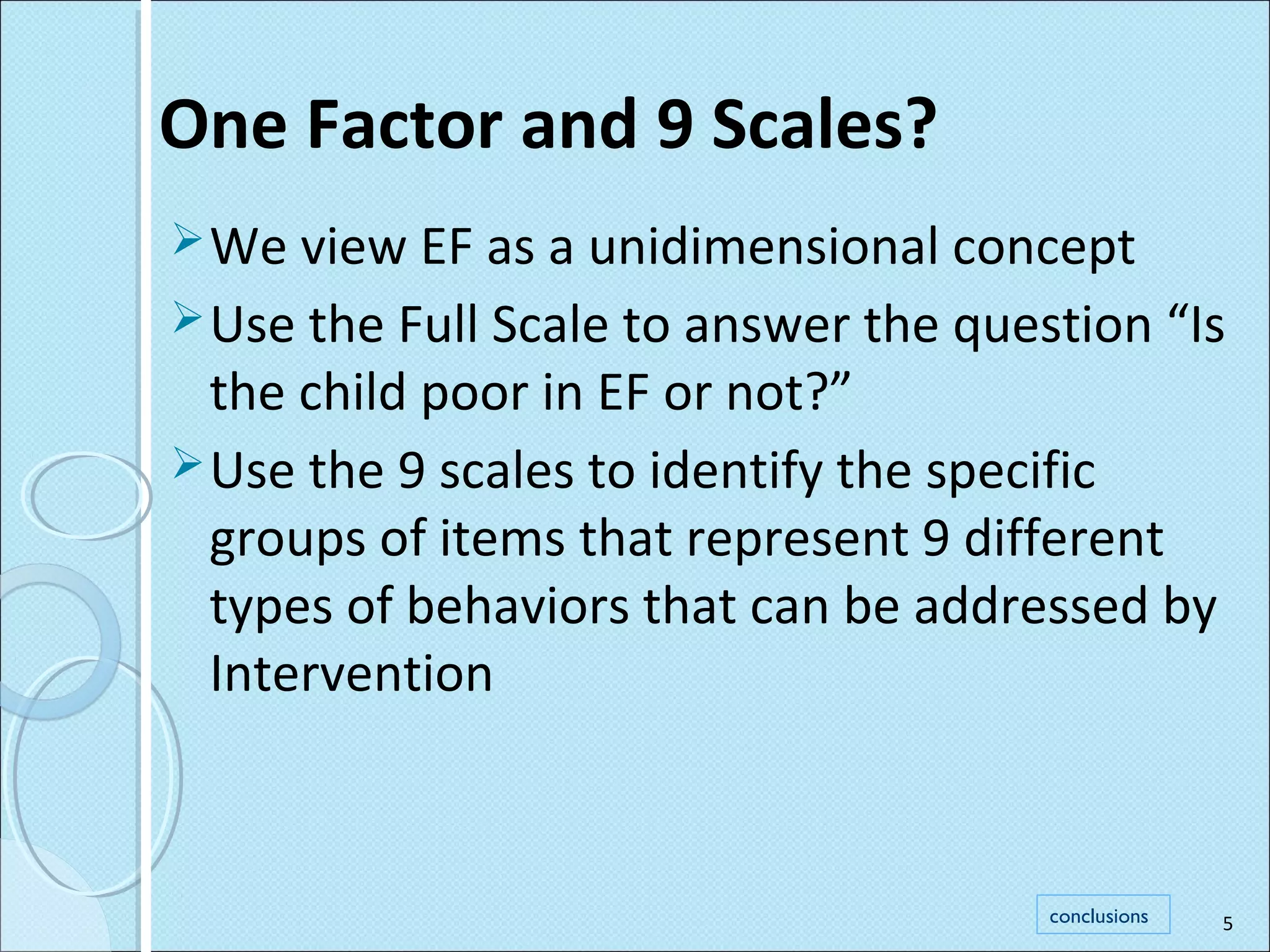 One Factor and 9 Scales?

➢ We view EF as a unidimensional concept

➢ Use the Full Scale to answer the question “Is the child poor in EF or not?”

➢ Use the 9 scales to identify the specific groups of items that represent 9 different types of behaviors that can be addressed by Intervention

conclusions

5